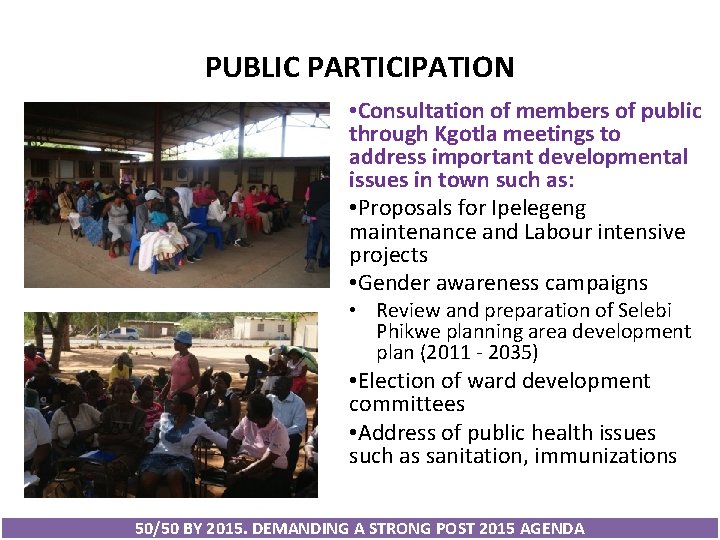 PUBLIC PARTICIPATION

•Consultation of members of public through Kgotla meetings to address important developmental issues in town such as:

•Proposals for Ipelegeng maintenance and Labour intensive projects

•Gender awareness campaigns

• Review and preparation of Selebi Phikwe planning area development plan (2011 - 2035)

•Election of ward development committees

•Address of public health issues such as sanitation, immunizations

50/50 BY 2015. DEMANDING A STRONG POST 2015 AGENDA